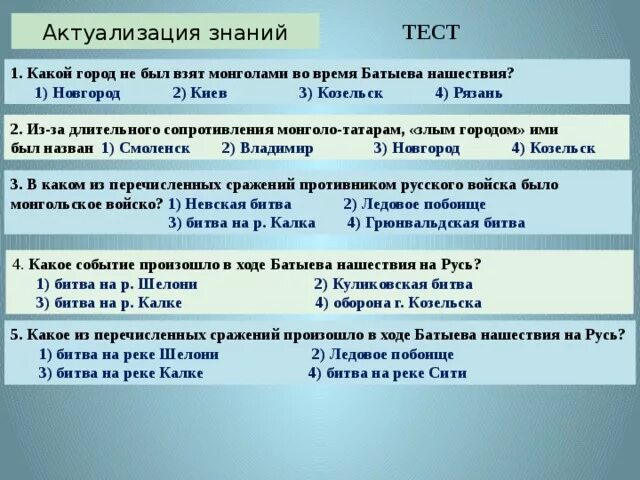 Актуализация знаний

ТЕСТ

1. Какой город не был взят монголами во время Батыева нашествия?
1) Новгород 2) Киев 3) Козельск 4) Рязань

2. Из-за длительного сопротивления монголо-татарам, «злым городом» ими был назван 1) Смоленск 2) Владимир 3) Новгород 4) Козельск

3. В каком из перечисленных сражений противником русского войска было монгольское войско? 1) Невская битва 2) Ледовое побоище
3) битва на р. Калка 4) Грюнвальдская битва

4. Какое событие произошло в ходе Батыева нашествия на Русь?
1) битва на р. Шелони 2) Куликовская битва
3) битва на р. Калке 4) оборона г. Козельска

5. Какое из перечисленных сражений произошло в ходе Батыева нашествия на Русь?
1) битва на реке Шелони 2) Ледовое побоище
3) битва на реке Калке 4) битва на реке Сити